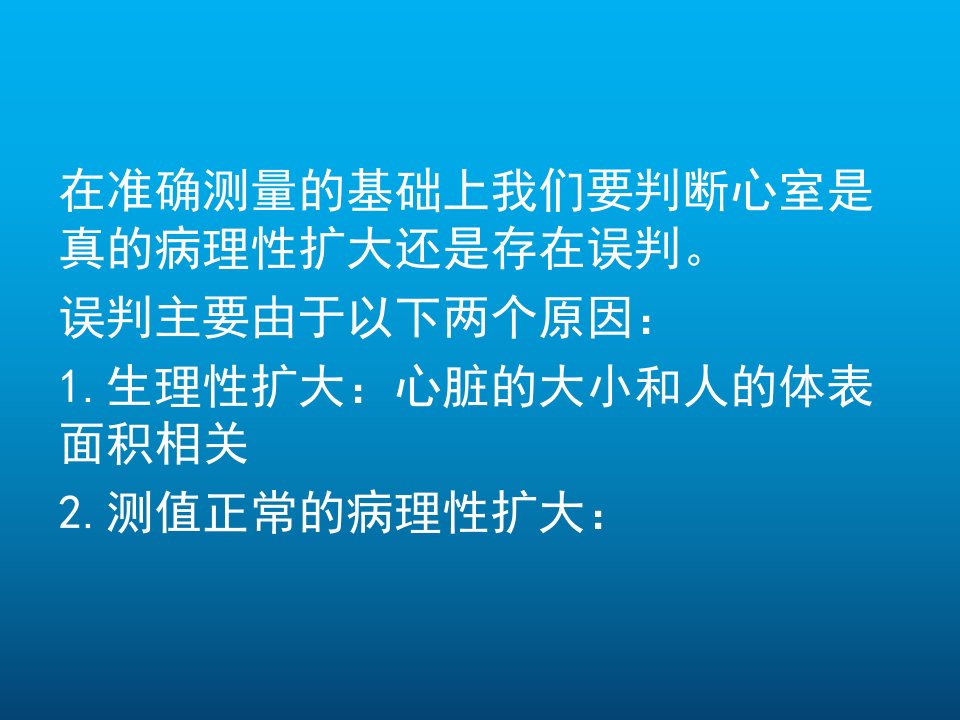 在准确测量的基础上我们要判断心室是真的病理性扩大还是存在误判。

误判主要由于以下两个原因：

1.生理性扩大：心脏的大小和人的体表面积相关

2.测值正常的病理性扩大：